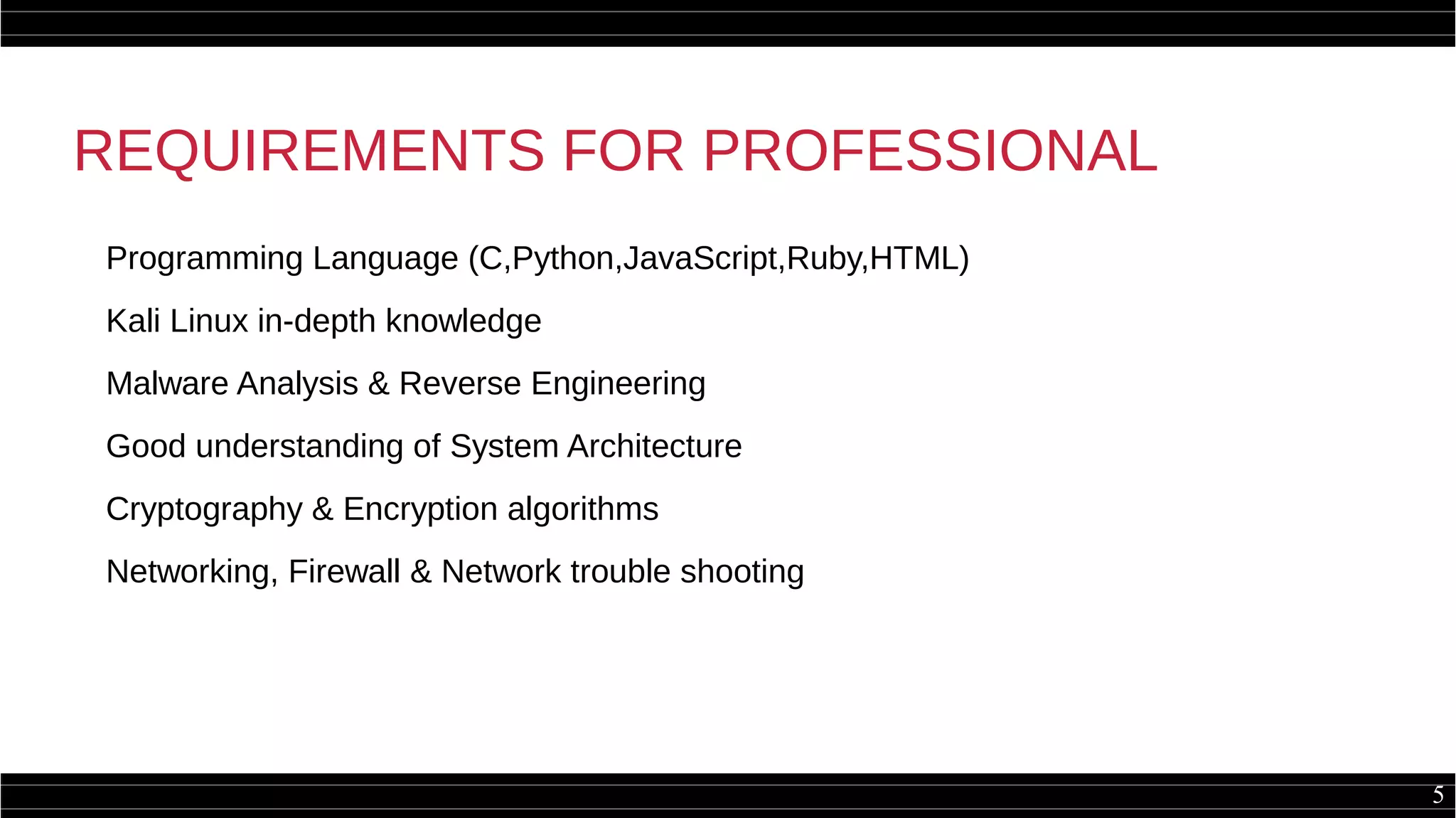 REQUIREMENTS FOR PROFESSIONAL

Programming Language (C,Python,JavaScript,Ruby,HTML)

Kali Linux in-depth knowledge

Malware Analysis & Reverse Engineering

Good understanding of System Architecture

Cryptography & Encryption algorithms

Networking, Firewall & Network trouble shooting

5